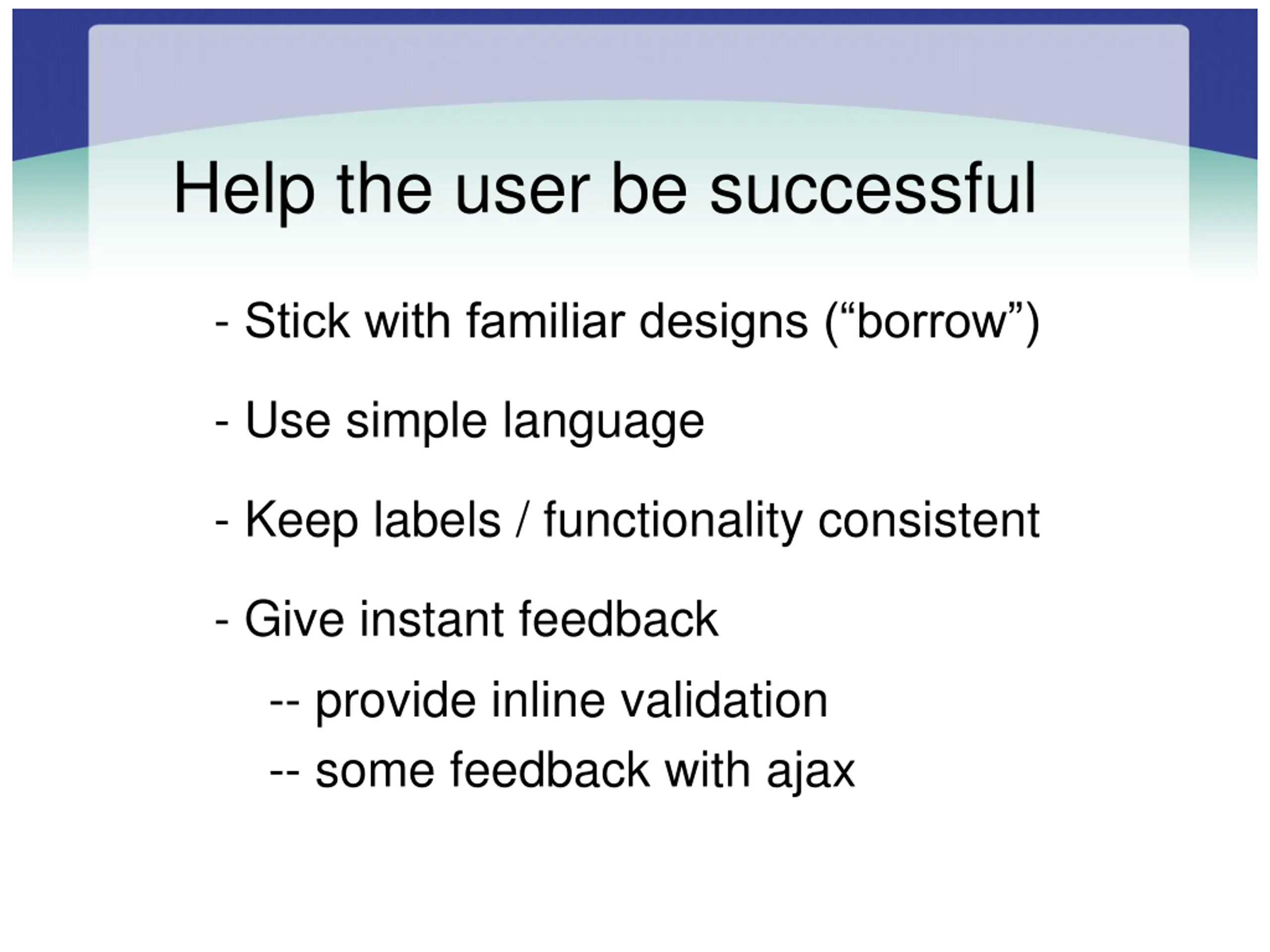 Help the user be successful

- Stick with familiar designs (“borrow”)

- Use simple language

- Keep labels / functionality consistent

- Give instant feedback

-- provide inline validation

-- some feedback with ajax